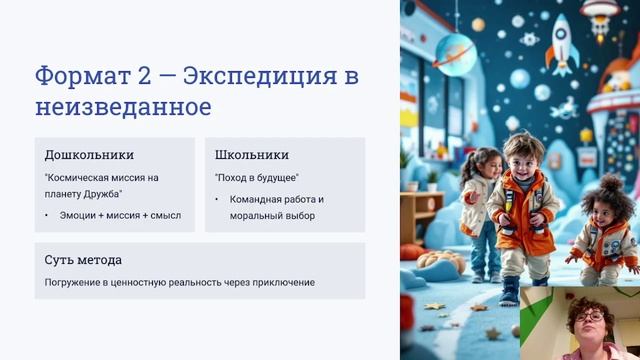 Формат 2 — Экспедиция в неизведанное

Дошкольники

"Космическая миссия на планету Дружба"

• Эмоции + миссия + смысл

Школьники

"Поход в будущее"

• Командная работа и моральный выбор

Суть метода

Погружение в ценностную реальность через приключение